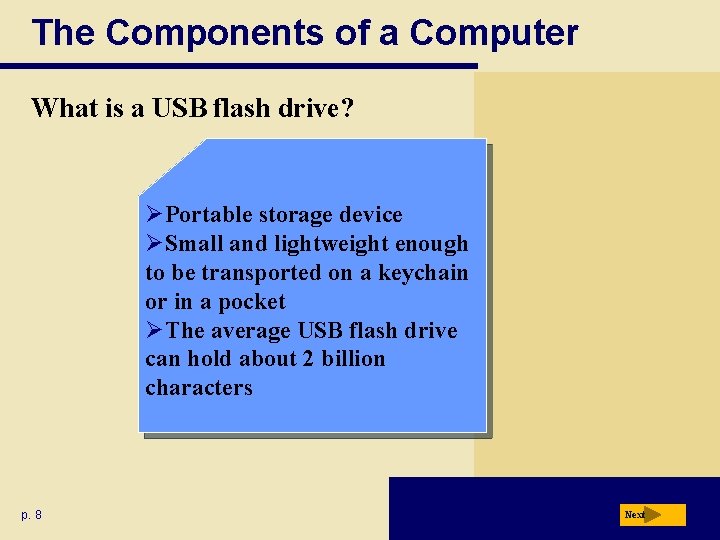 The Components of a Computer

What is a USB flash drive?

➢Portable storage device
➢Small and lightweight enough to be transported on a keychain or in a pocket
➢The average USB flash drive can hold about 2 billion characters

p. 8

Next